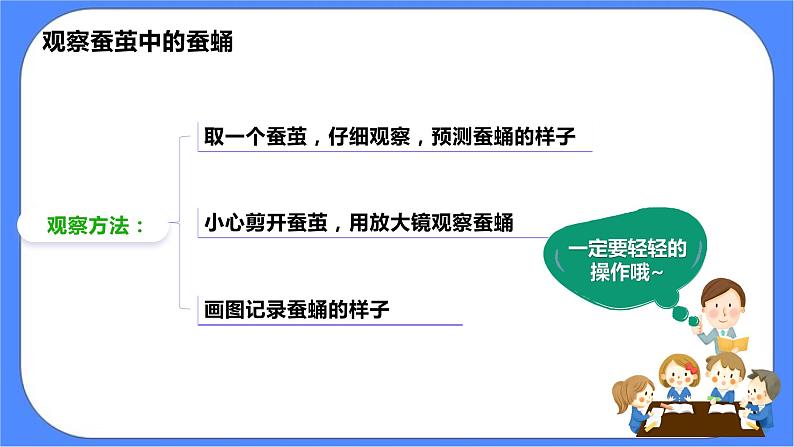 观察蚕茧中的蚕蛹

观察方法：

取一个蚕茧，仔细观察，预测蚕蛹的样子

小心剪开蚕茧，用放大镜观察蚕蛹

画图记录蚕蛹的样子

一定要轻轻的操作哦~